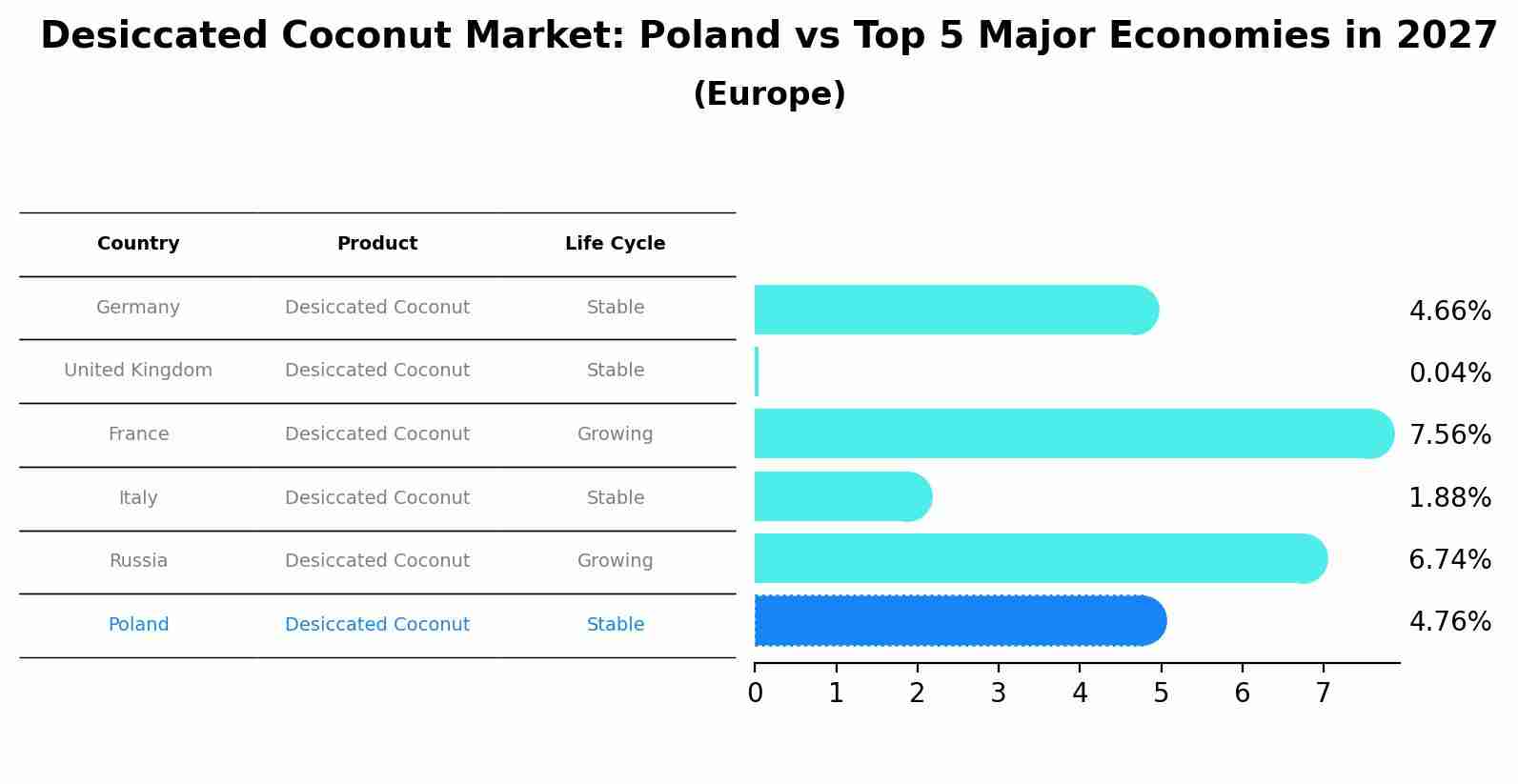 Desiccated Coconut Market: Poland vs Top 5 Major Economies in 2027
(Europe)

| Country | Product | Life Cycle |
|---|---|---|
| Germany | Desiccated Coconut | Stable |
| United Kingdom | Desiccated Coconut | Stable |
| France | Desiccated Coconut | Growing |
| Italy | Desiccated Coconut | Stable |
| Russia | Desiccated Coconut | Growing |
| Poland | Desiccated Coconut | Stable |

4.66%
0.04%
7.56%
1.88%
6.74%
4.76%

0 1 2 3 4 5 6 7